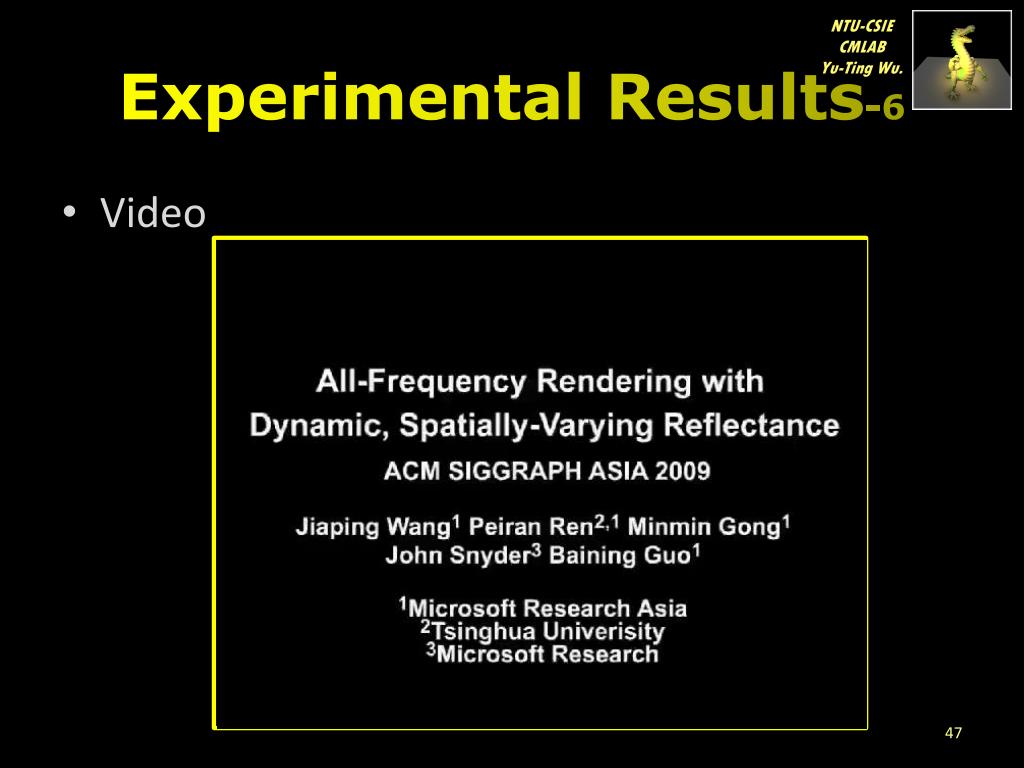 NTU-CSIE
CMLAB
Yu-Ting Wu.

Experimental Results-6

• Video

All-Frequency Rendering with Dynamic, Spatially-Varying Reflectance

ACM SIGGRAPH ASIA 2009

Jiaping Wang$^1$ Peiran Ren$^{2,1}$ Minmin Gong$^1$
John Snyder$^3$ Baining Guo$^1$

$^1$Microsoft Research Asia
$^2$Tsinghua Univerisity
$^3$Microsoft Research

47